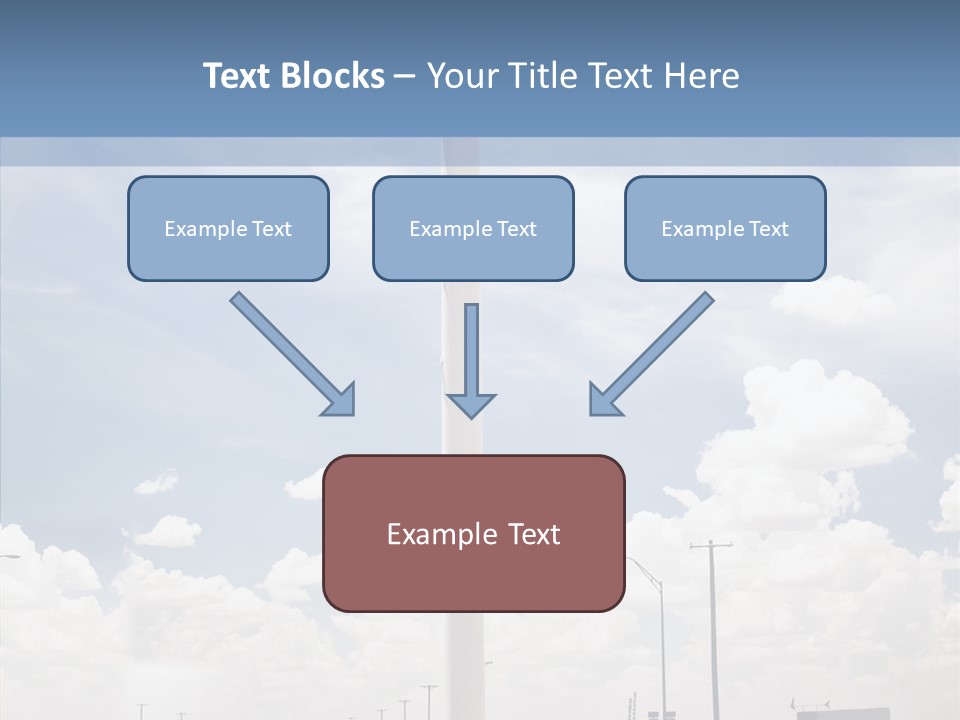 Text Blocks – Your Title Text Here

Example Text

Example Text

Example Text

Example Text